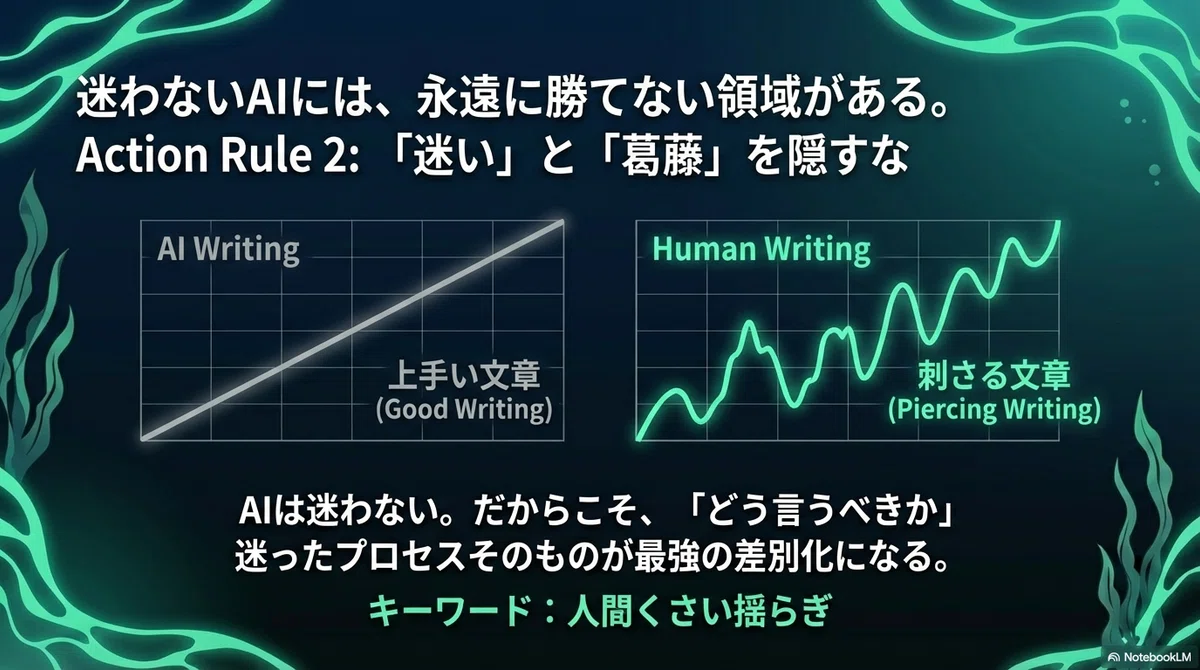 迷わないAIには、永遠に勝てない領域がある。
Action Rule 2: 「迷い」と「葛藤」を隠すな

AI Writing

上手い文章
(Good Writing)

Human Writing

刺さる文章
(Piercing Writing)

AIは迷わない。だからこそ、「どう言うべきか」迷ったプロセスそのものが最強の差別化になる。

キーワード：人間くさい揺らぎ

NotebookLM